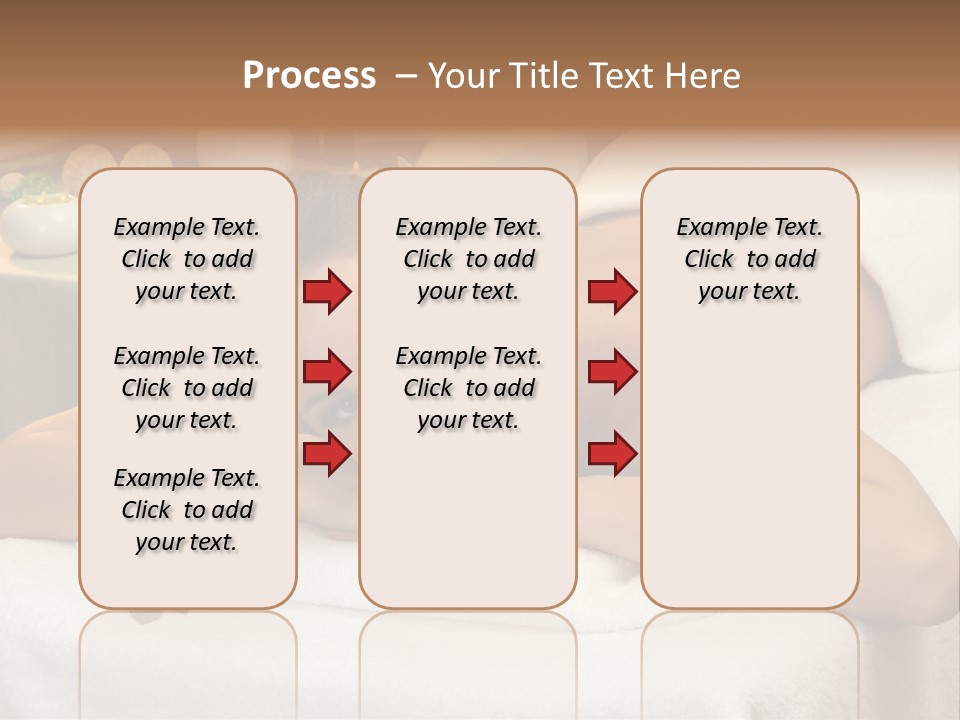 Process – Your Title Text Here

Example Text. Click to add your text.

Example Text. Click to add your text.

Example Text. Click to add your text.

Example Text. Click to add your text.

Example Text. Click to add your text.

Example Text. Click to add your text.